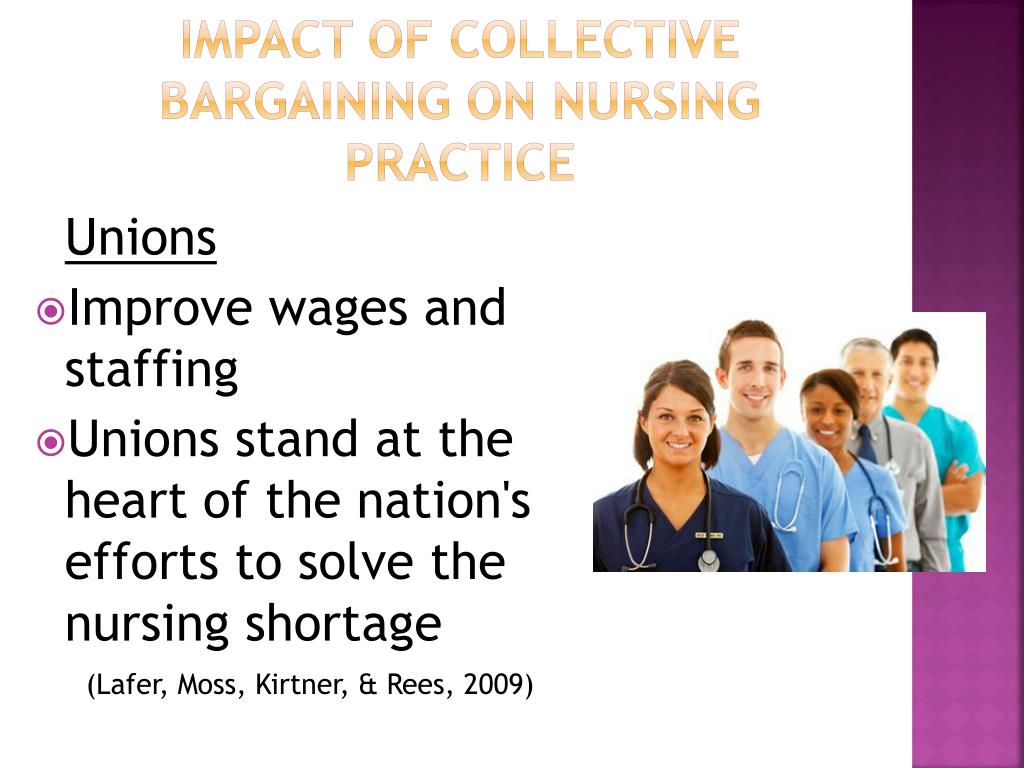 IMPACT OF COLLECTIVE BARGAINING ON NURSING PRACTICE

Unions

Improve wages and staffing

Unions stand at the heart of the nation's efforts to solve the nursing shortage

(Lafer, Moss, Kirtner, & Rees, 2009)